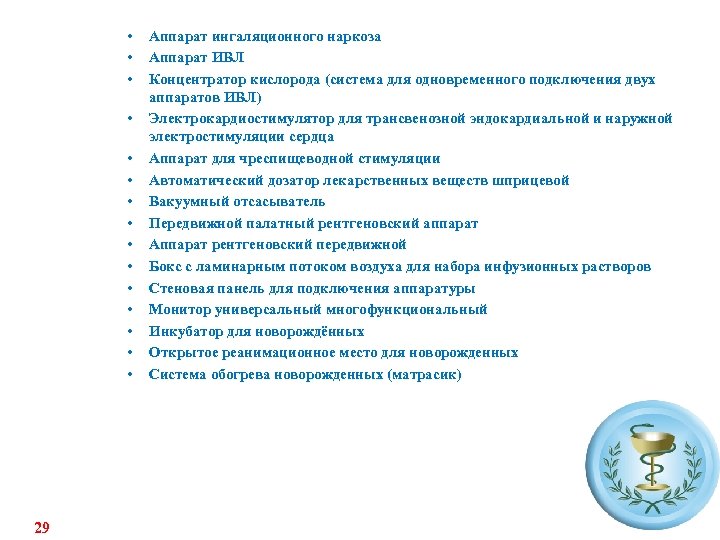 • Аппарат ингаляционного наркоза
• Аппарат ИВЛ
• Концентратор кислорода (система для одновременного подключения двух аппаратов ИВЛ)
• Электрокардиостимулятор для трансвенозной эндокардиальной и наружной электростимуляции сердца
• Аппарат для чреспищеводной стимуляции
• Автоматический дозатор лекарственных веществ шприцевой
• Вакуумный отсасыватель
• Передвижной палатный рентгеновский аппарат
• Аппарат рентгеновский передвижной
• Бокс с ламинарным потоком воздуха для набора инфузионных растворов
• Стеновая панель для подключения аппаратуры
• Монитор универсальный многофункциональный
• Инкубатор для новорождённых
• Открытое реанимационное место для новорожденных
• Система обогрева новорожденных (матрасик)

29